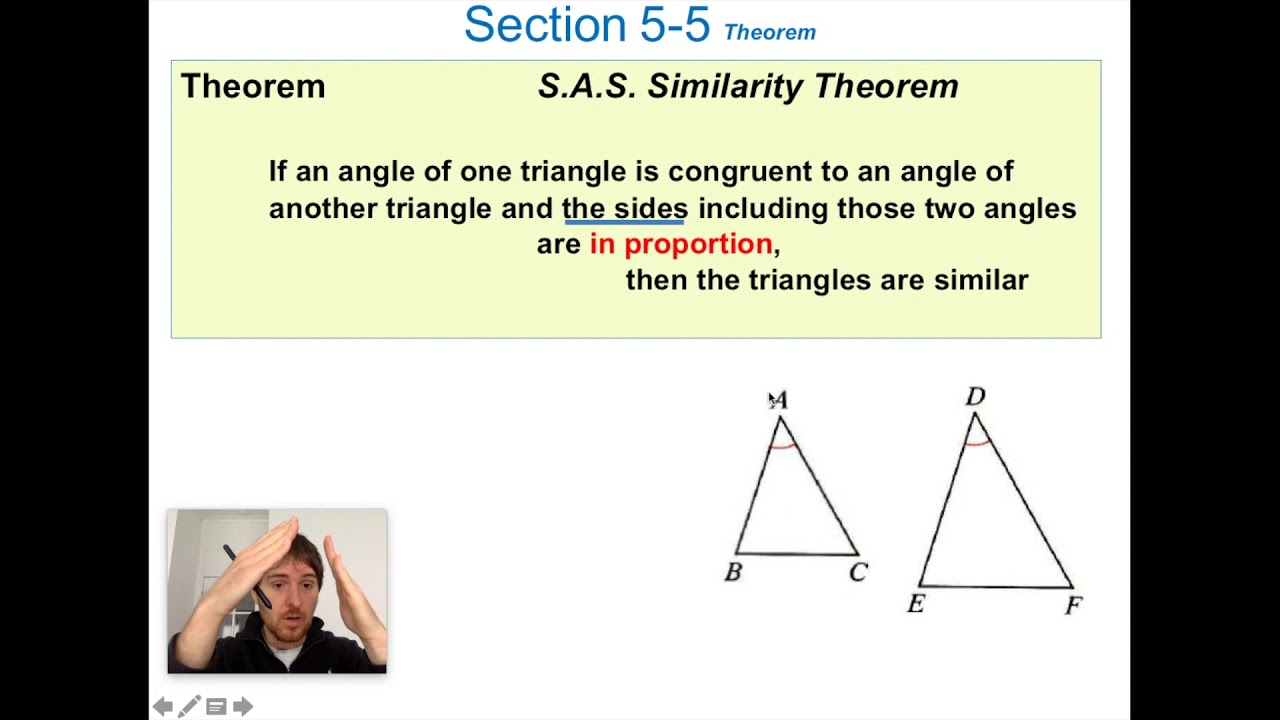 Section 5-5 Theorem

Theorem S.A.S. Similarity Theorem

If an angle of one triangle is congruent to an angle of another triangle and the sides including those two angles are in proportion, then the triangles are similar

A

B C

D

E F